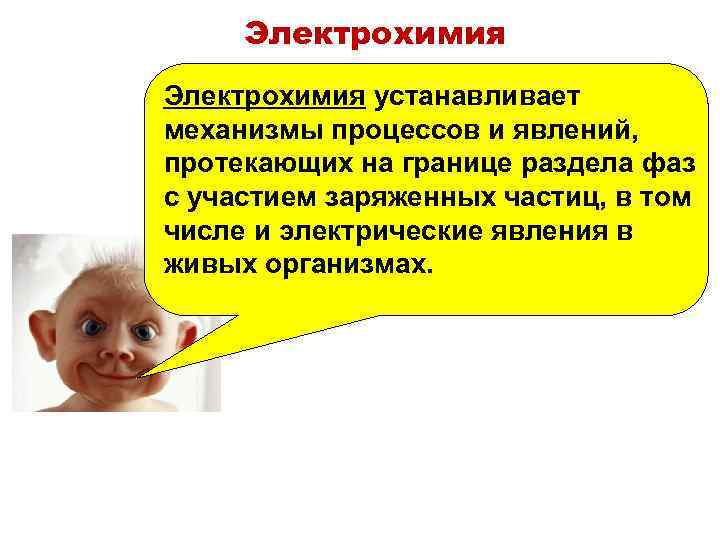 Электрохимия

Электрохимия устанавливает механизмы процессов и явлений, протекающих на границе раздела фаз с участием заряженных частиц, в том числе и электрические явления в живых организмах.